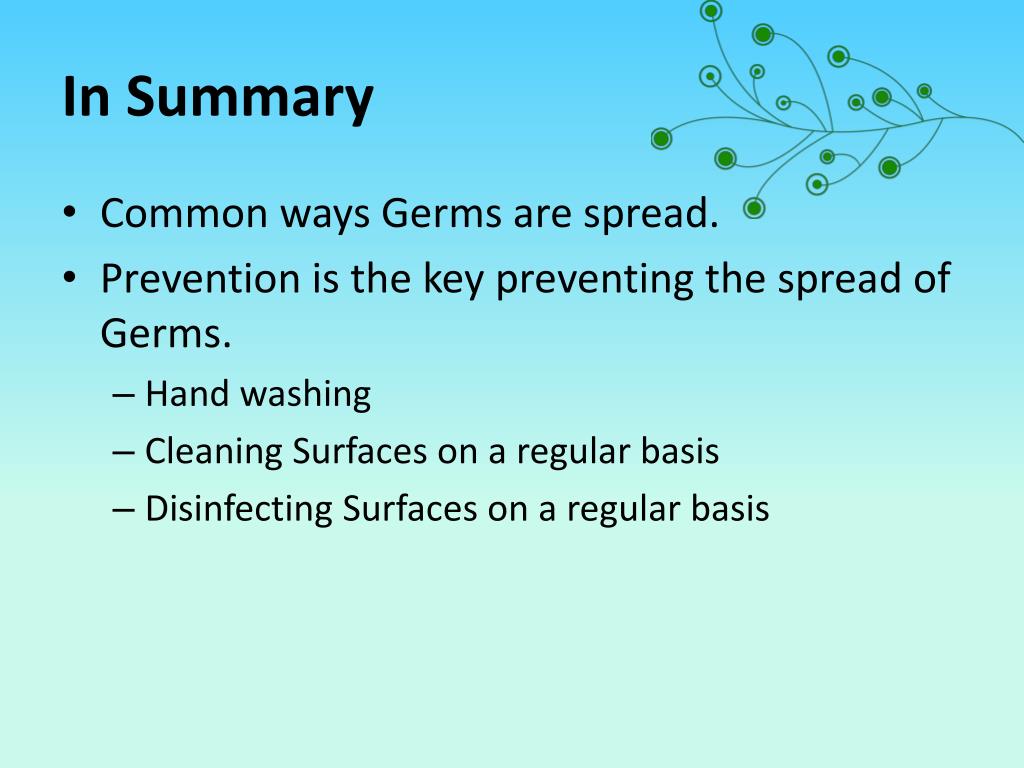 In Summary

• Common ways Germs are spread.
• Prevention is the key preventing the spread of Germs.
– Hand washing
– Cleaning Surfaces on a regular basis
– Disinfecting Surfaces on a regular basis